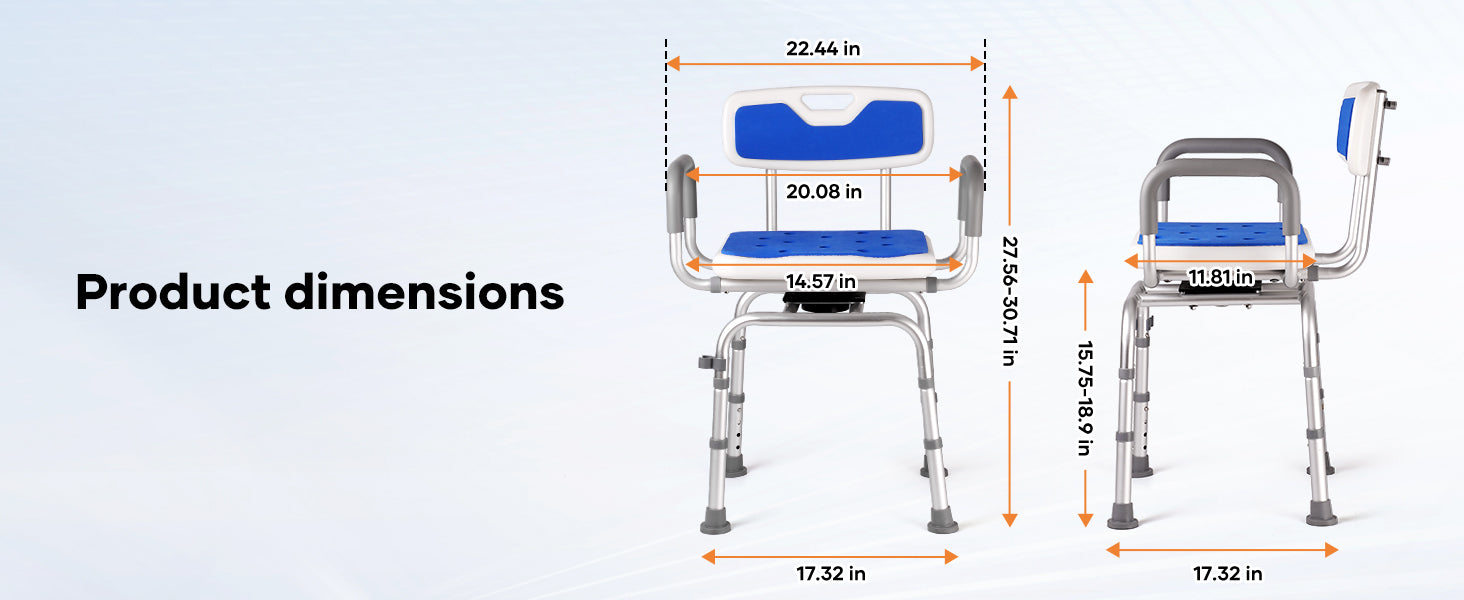 Product dimensions

22.44 in

20.08 in

14.57 in

27.56-30.71 in

17.32 in

11.81 in

15.75-18.9 in

17.32 in